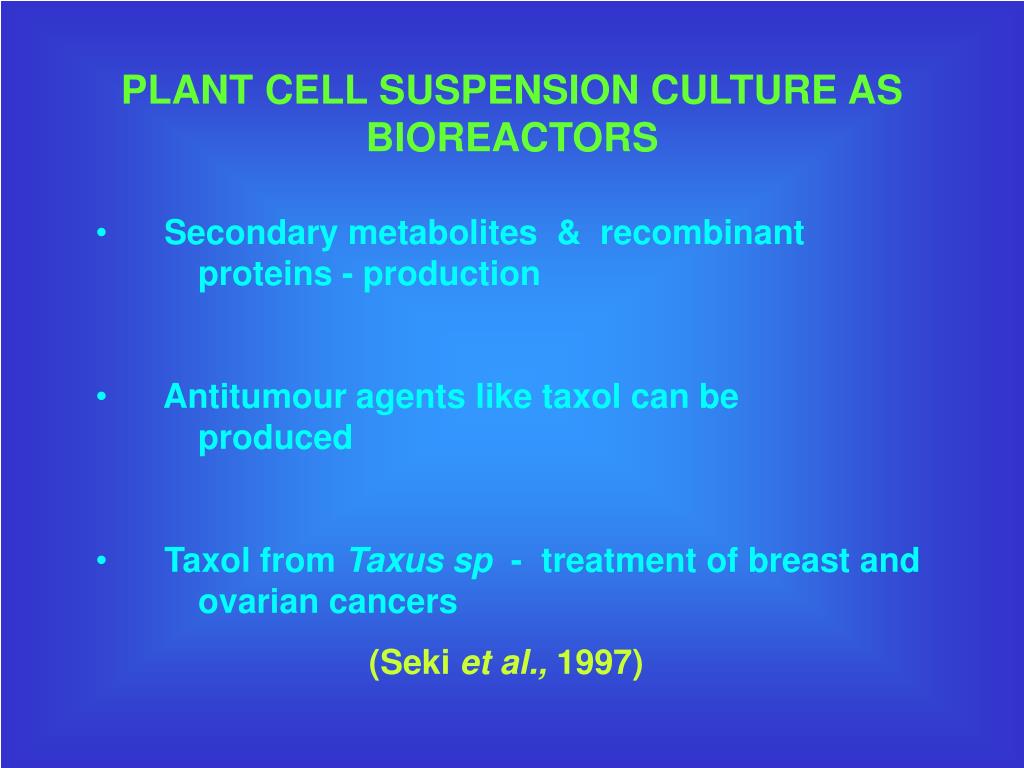 PLANT CELL SUSPENSION CULTURE AS BIOREACTORS

• Secondary metabolites & recombinant proteins - production

• Antitumour agents like taxol can be produced

• Taxol from Taxus sp - treatment of breast and ovarian cancers

(Seki et al., 1997)